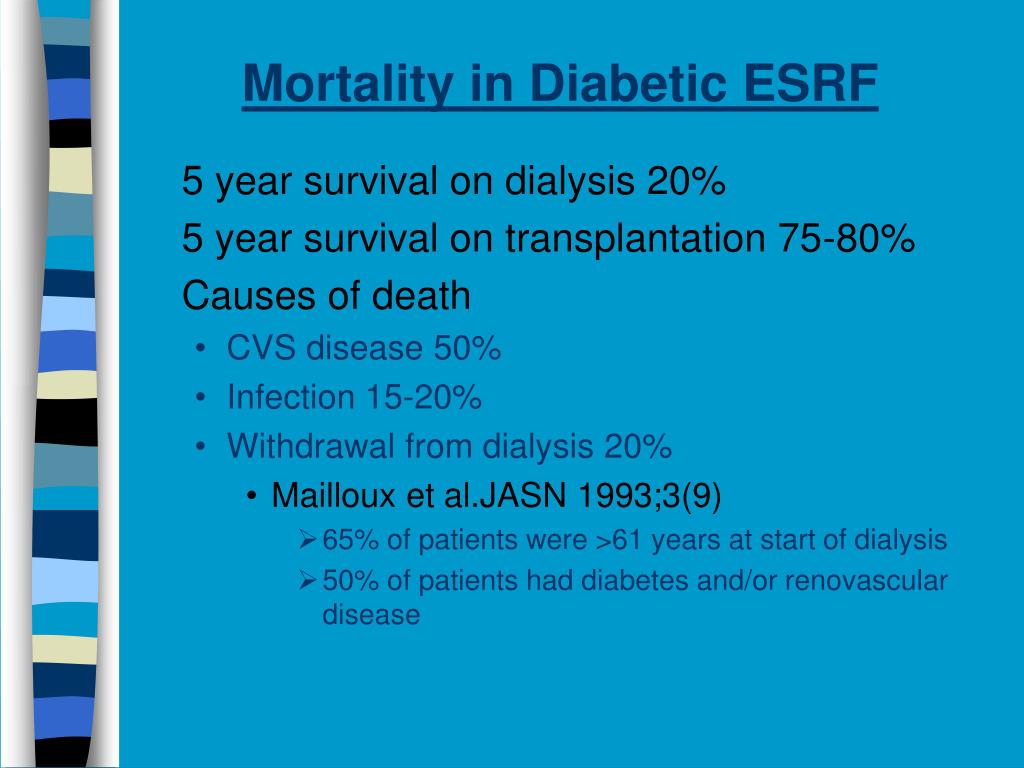 Mortality in Diabetic ESRF

5 year survival on dialysis 20%

5 year survival on transplantation 75-80%

Causes of death

• CVS disease 50%
• Infection 15-20%
• Withdrawal from dialysis 20%
  • Mailloux et al.JASN 1993;3(9)
    ➢ 65% of patients were >61 years at start of dialysis
    ➢ 50% of patients had diabetes and/or renovascular disease